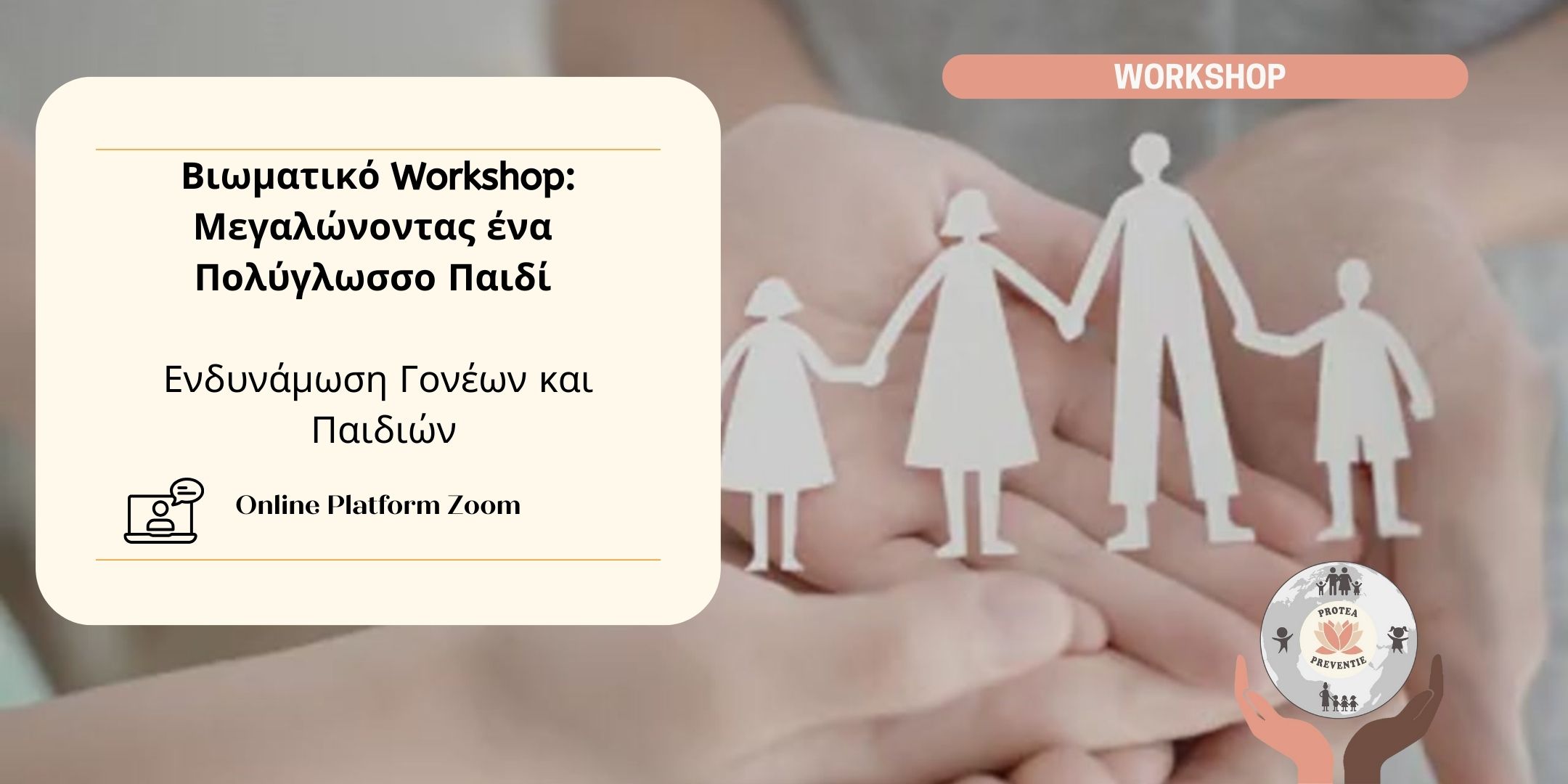 WORKSHOP

Βιωματικό Workshop: Μεγαλώνοντας ένα Πολύγλωσσο Παιδί

Ενδυνάμωση Γονέων και Παιδιών

Online Platform Zoom

PROTEA
PREVENTIE